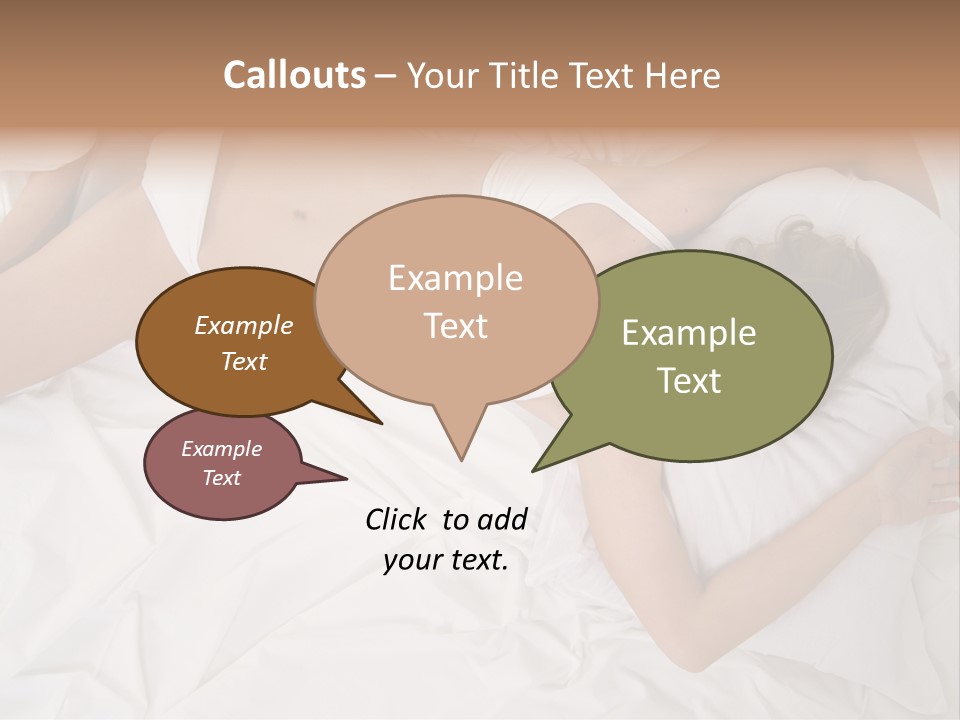 Callouts – Your Title Text Here

Example Text

Example Text

Example Text

Example Text

Click to add your text.